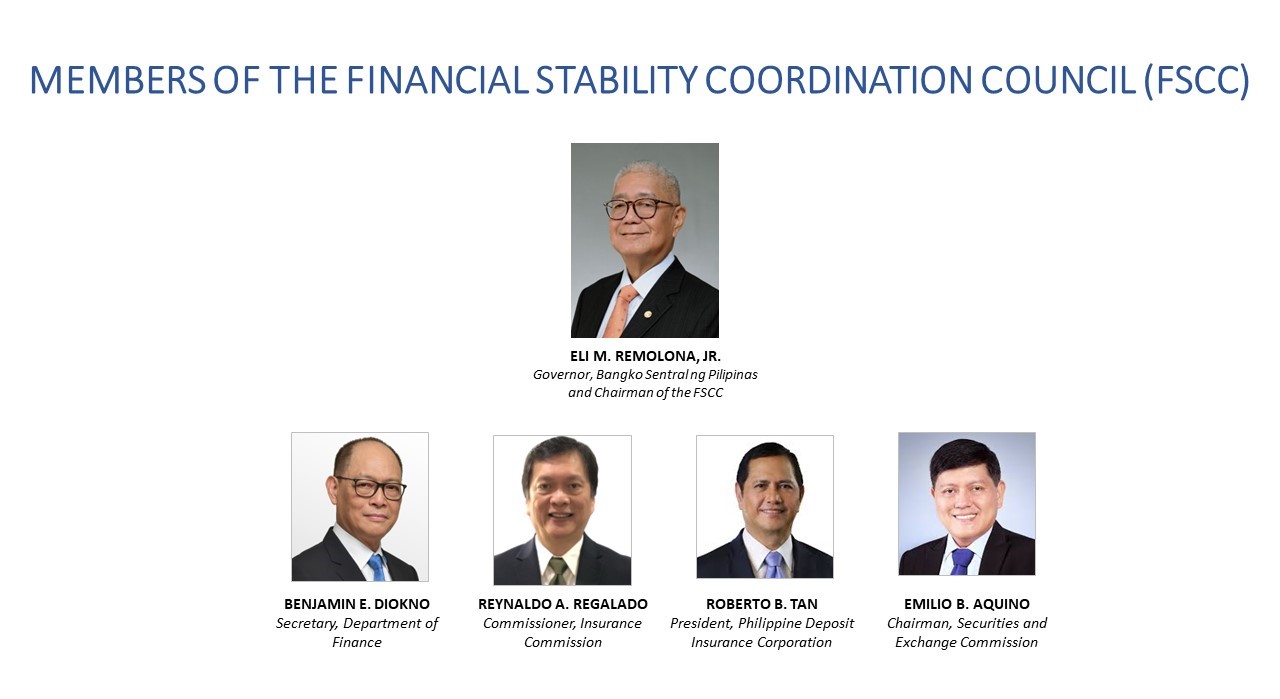 MEMBERS OF THE FINANCIAL STABILITY COORDINATION COUNCIL (FSCC)

ELI M. REMOLONA, JR.
Governor, Bangko Sentral ng Pilipinas and Chairman of the FSCC

BENJAMIN E. DIOKNO
Secretary, Department of Finance

REYNALDO A. REGALADO
Commissioner, Insurance Commission

ROBERTO B. TAN
President, Philippine Deposit Insurance Corporation

EMILIO B. AQUINO
Chairman, Securities and Exchange Commission